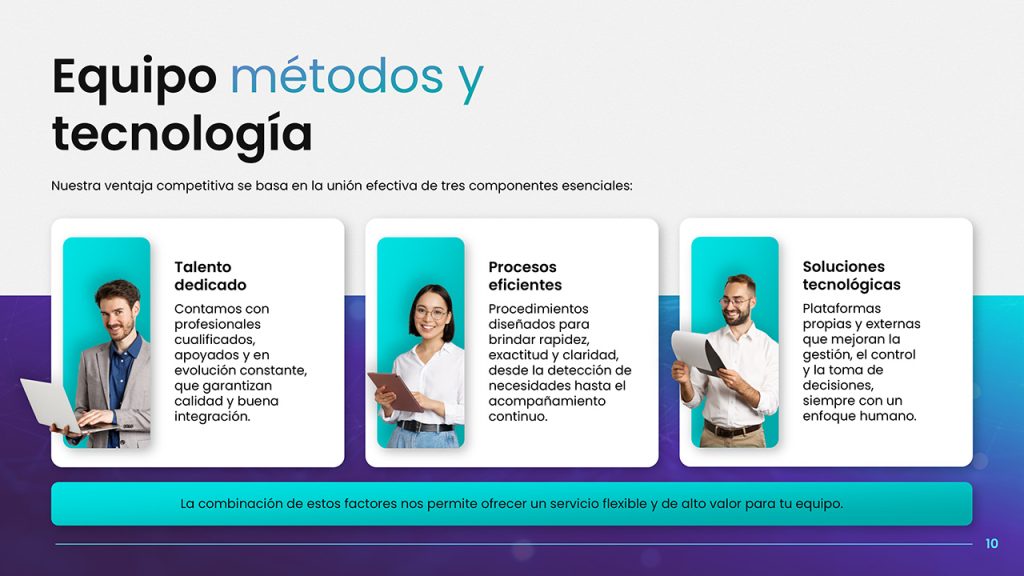 Equipo métodos y tecnología

Nuestra ventaja competitiva se basa en la unión efectiva de tres componentes esenciales:

Talento dedicado

Contamos con profesionales cualificados, apoyados y en evolución constante, que garantizan calidad y buena integración.

Procesos eficientes

Procedimientos diseñados para brindar rapidez, exactitud y claridad, desde la detección de necesidades hasta el acompañamiento continuo.

Soluciones tecnológicas

Plataformas propias y externas que mejoran la gestión, el control y la toma de decisiones, siempre con un enfoque humano.

La combinación de estos factores nos permite ofrecer un servicio flexible y de alto valor para tu equipo.

10